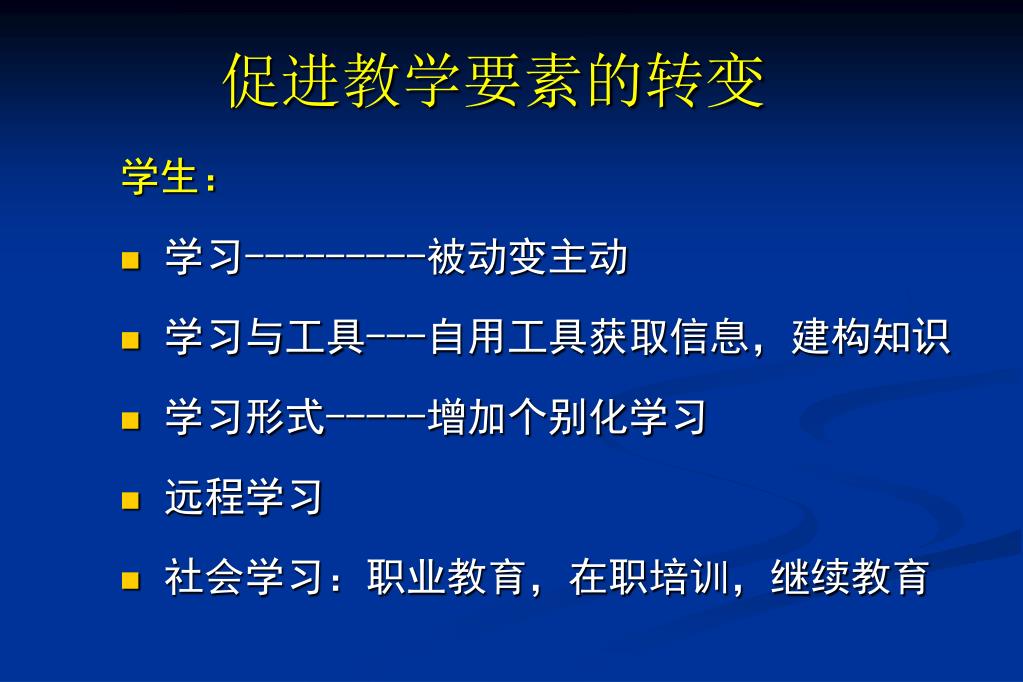 促进教学要素的转变

学生：

学习---------被动变主动

学习与工具---自用工具获取信息，建构知识

学习形式-----增加个别化学习

远程学习

社会学习：职业教育，在职培训，继续教育